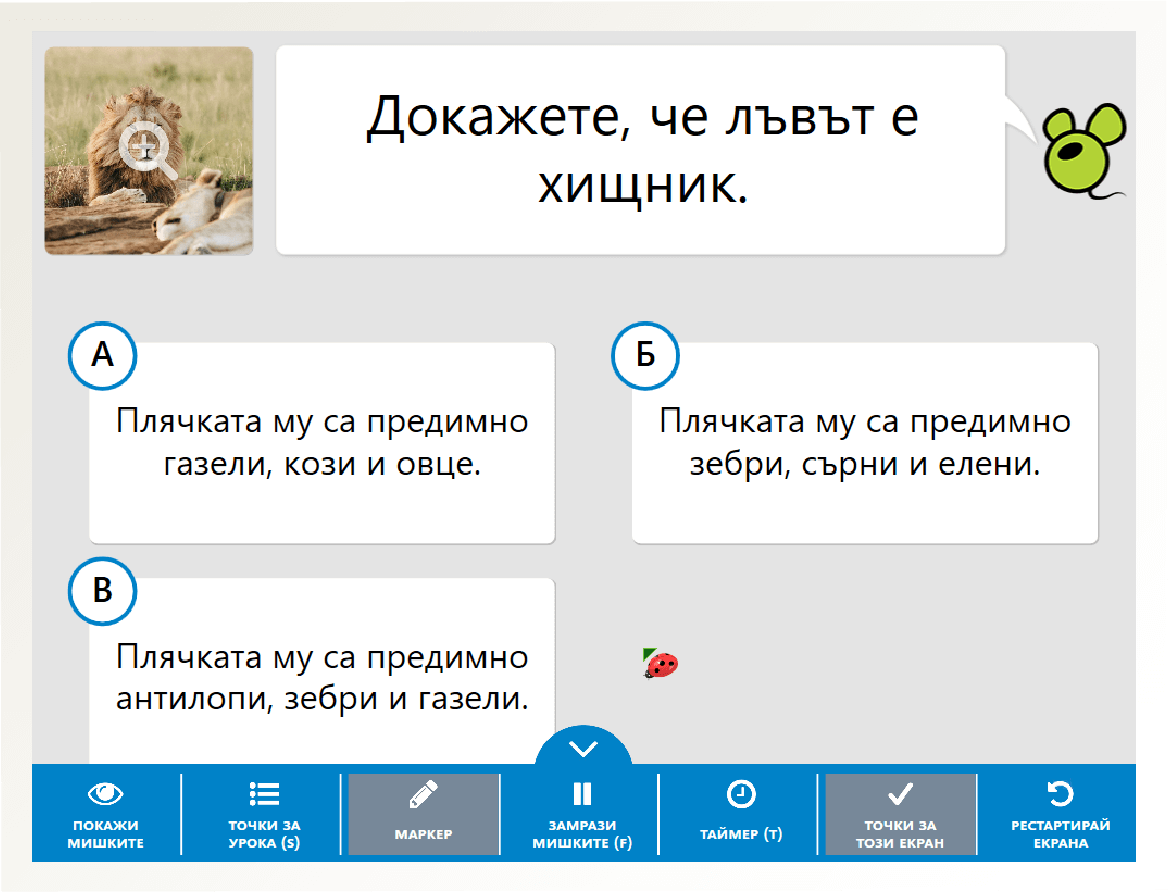 Докажете, че лъвът е хищник.

А
Плячката му са предимно газели, кози и овце.

Б
Плячката му са предимно зебри, сърни и елени.

В
Плячката му са предимно антилопи, зебри и газели.

ПОКАЖИ МИШКИТЕ
ТОЧКИ ЗА УРОКА (S)
МАРКЕР
ЗАМРАЗИ МИШКИТЕ (F)
ТАЙМЕР (T)
ТОЧКИ ЗА ТОЗИ ЕКРАН
РЕСТАРТИРАЙ ЕКРАНА